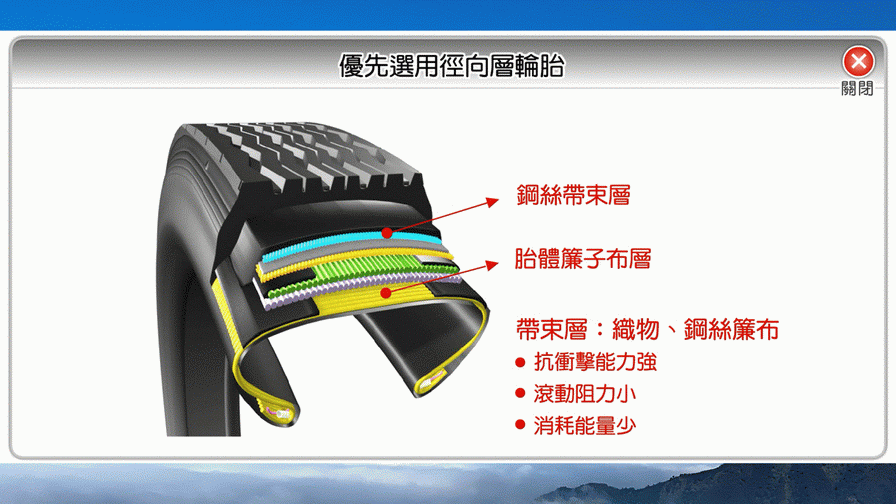 優先選用徑向層輪胎

關閉

鋼絲帶束層

胎體簾子布層

帶束層：織物、鋼絲簾布
● 抗衝擊能力強
● 滾動阻力小
● 消耗能量少